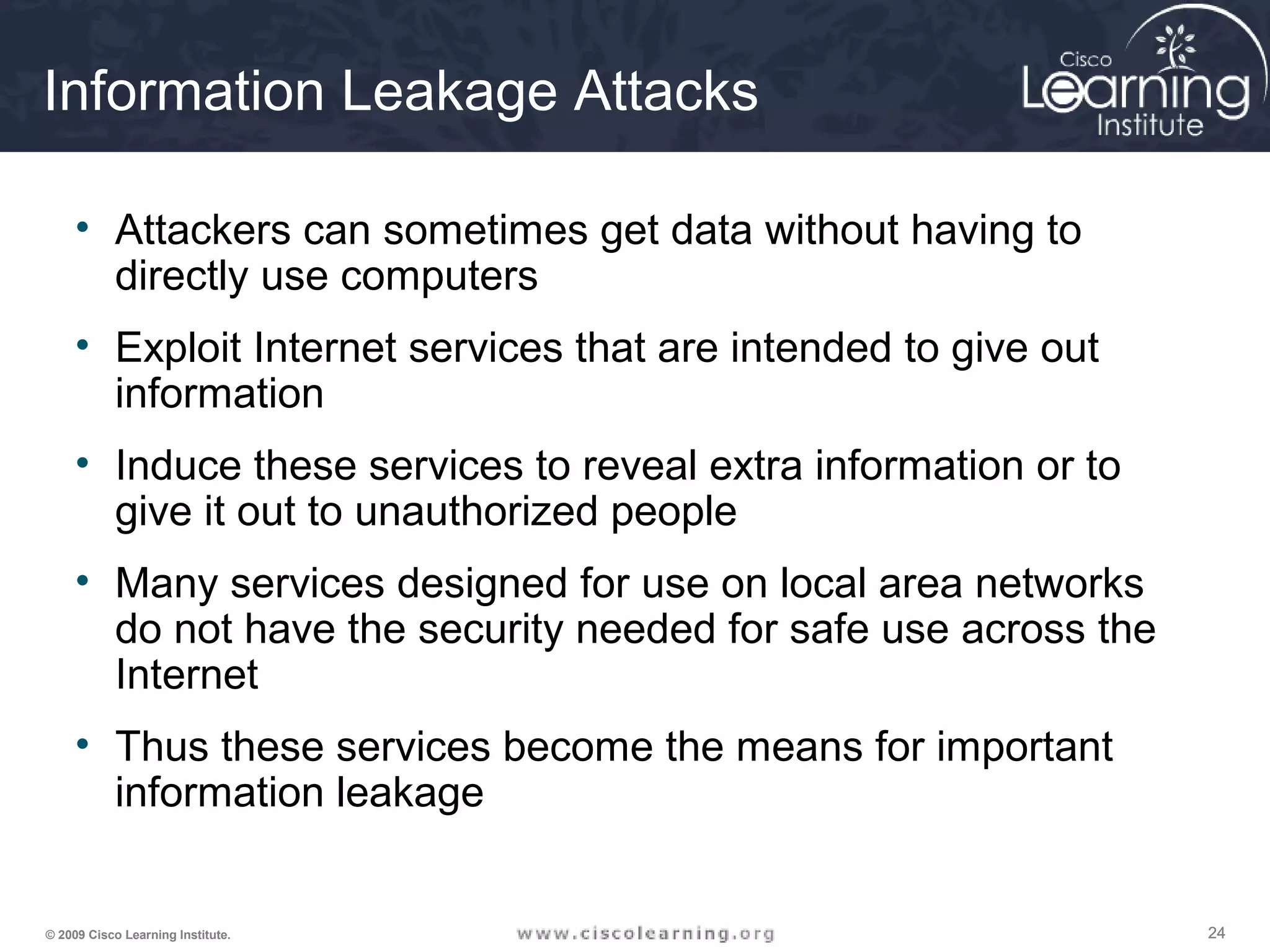 Information Leakage Attacks

Cisco Learning Institute

• Attackers can sometimes get data without having to directly use computers

• Exploit Internet services that are intended to give out information

• Induce these services to reveal extra information or to give it out to unauthorized people

• Many services designed for use on local area networks do not have the security needed for safe use across the Internet

• Thus these services become the means for important information leakage

© 2009 Cisco Learning Institute.

www.ciscolearning.org

24